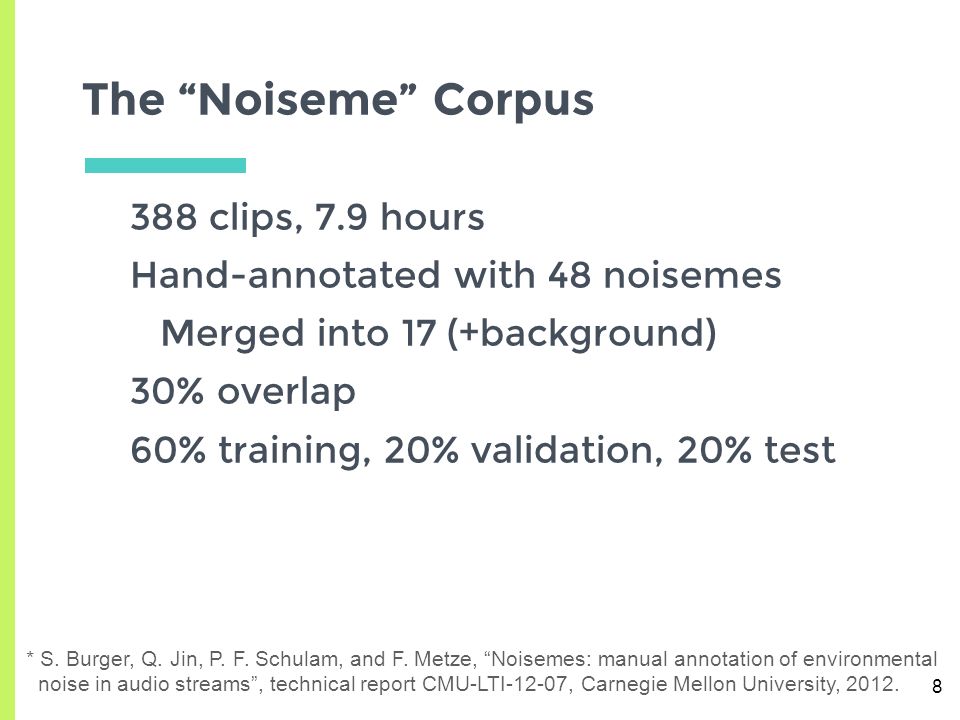 The “Noiseme” Corpus

388 clips, 7.9 hours

Hand-annotated with 48 noisemes

Merged into 17 (+background)

30% overlap

60% training, 20% validation, 20% test

* S. Burger, Q. Jin, P. F. Schulam, and F. Metze, “Noisemes: manual annotation of environmental noise in audio streams”, technical report CMU-LTI-12-07, Carnegie Mellon University, 2012.

8